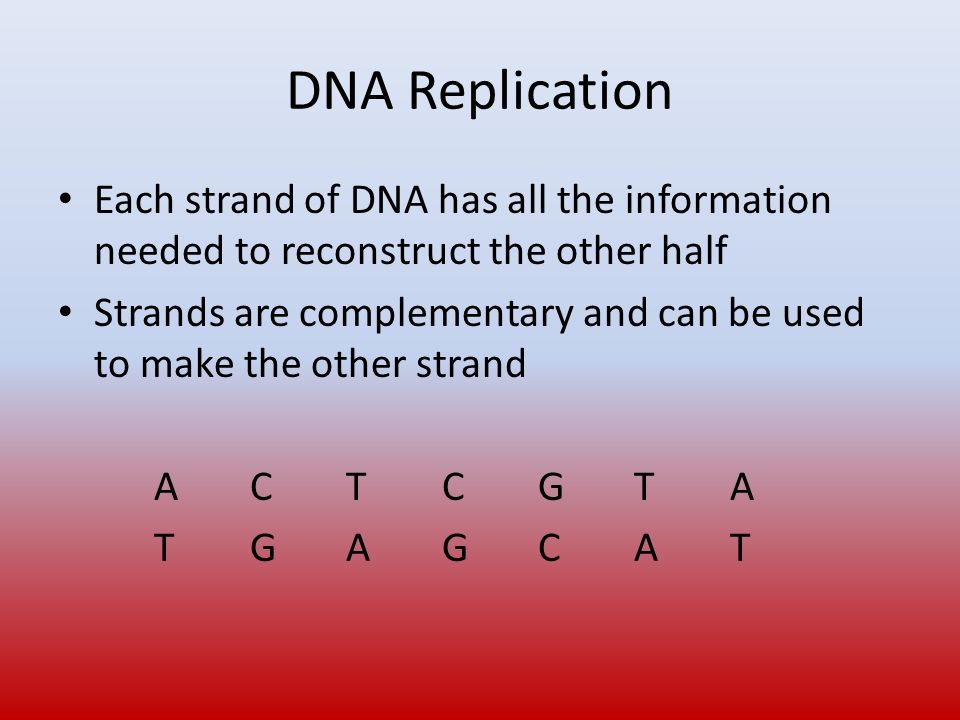 DNA Replication

• Each strand of DNA has all the information needed to reconstruct the other half
• Strands are complementary and can be used to make the other strand

A C T C G T A
T G A G C A T